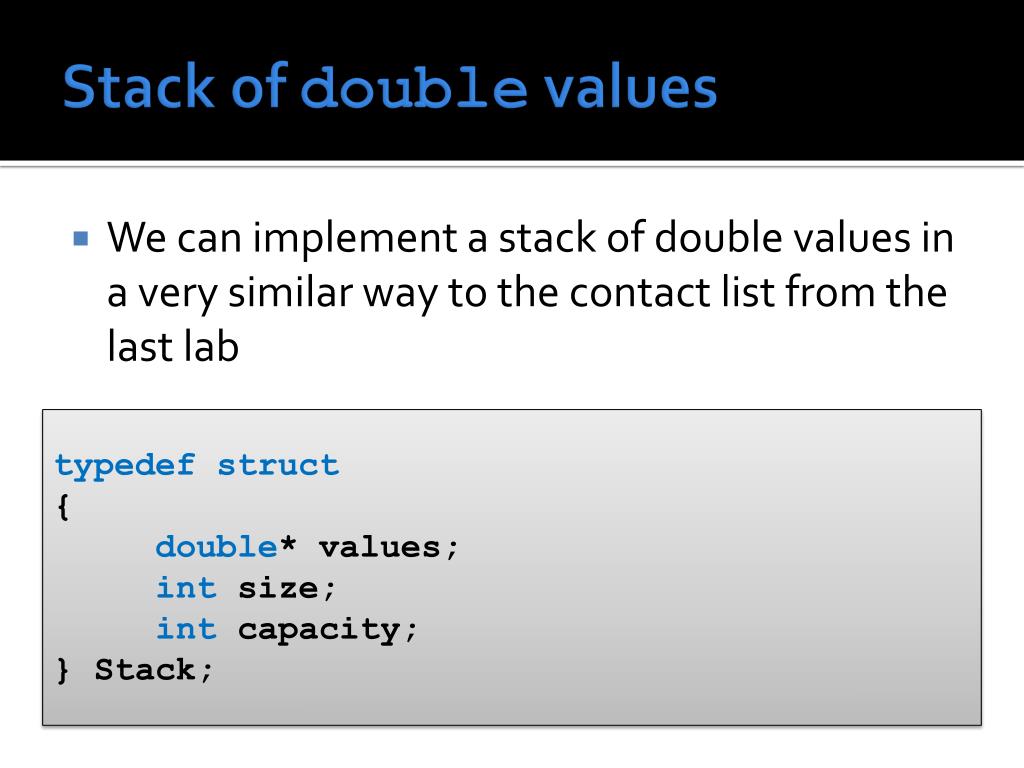 Stack of double values

▪ We can implement a stack of double values in a very similar way to the contact list from the last lab

typedef struct
{
	double* values;
	int size;
	int capacity;
} Stack;